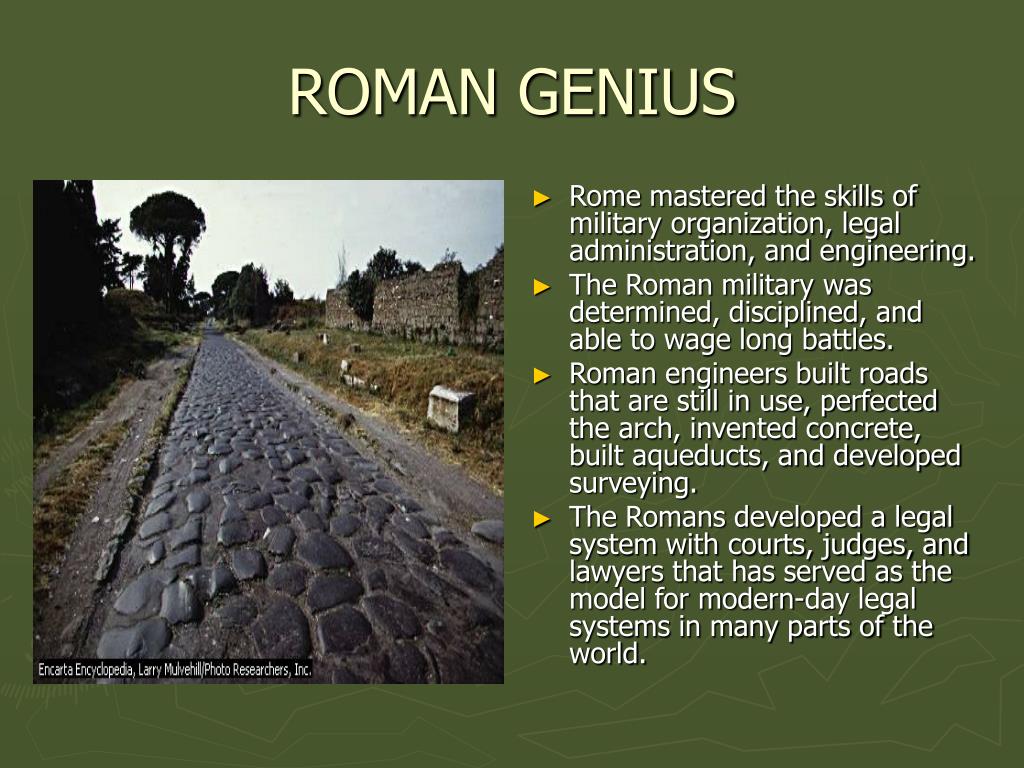 ROMAN GENIUS

Encarta Encyclopedia, Larry Mulvehill/Photo Researchers, Inc.

► Rome mastered the skills of military organization, legal administration, and engineering.

► The Roman military was determined, disciplined, and able to wage long battles.

► Roman engineers built roads that are still in use, perfected the arch, invented concrete, built aqueducts, and developed surveying.

► The Romans developed a legal system with courts, judges, and lawyers that has served as the model for modern-day legal systems in many parts of the world.